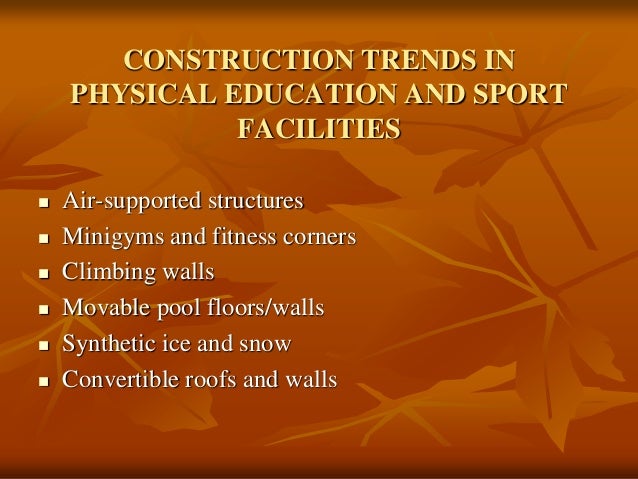 CONSTRUCTION TRENDS IN PHYSICAL EDUCATION AND SPORT FACILITIES

- Air-supported structures
- Minigyms and fitness corners
- Climbing walls
- Movable pool floors/walls
- Synthetic ice and snow
- Convertible roofs and walls